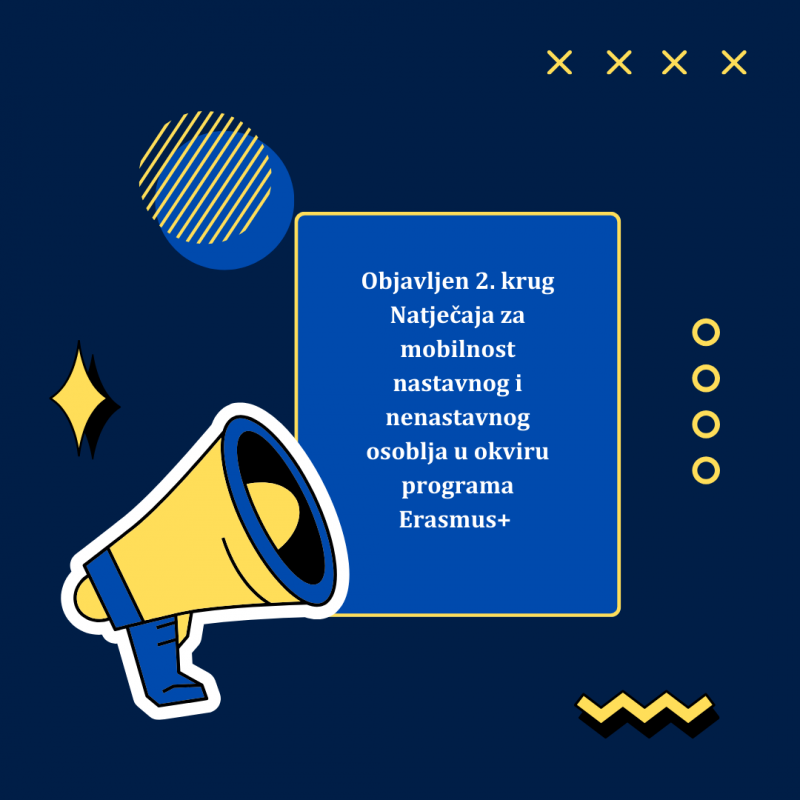 Objavljen 2. krug Natječaja za mobilnost nastavnog i nenastavnog osoblja u okviru programa Erasmus+